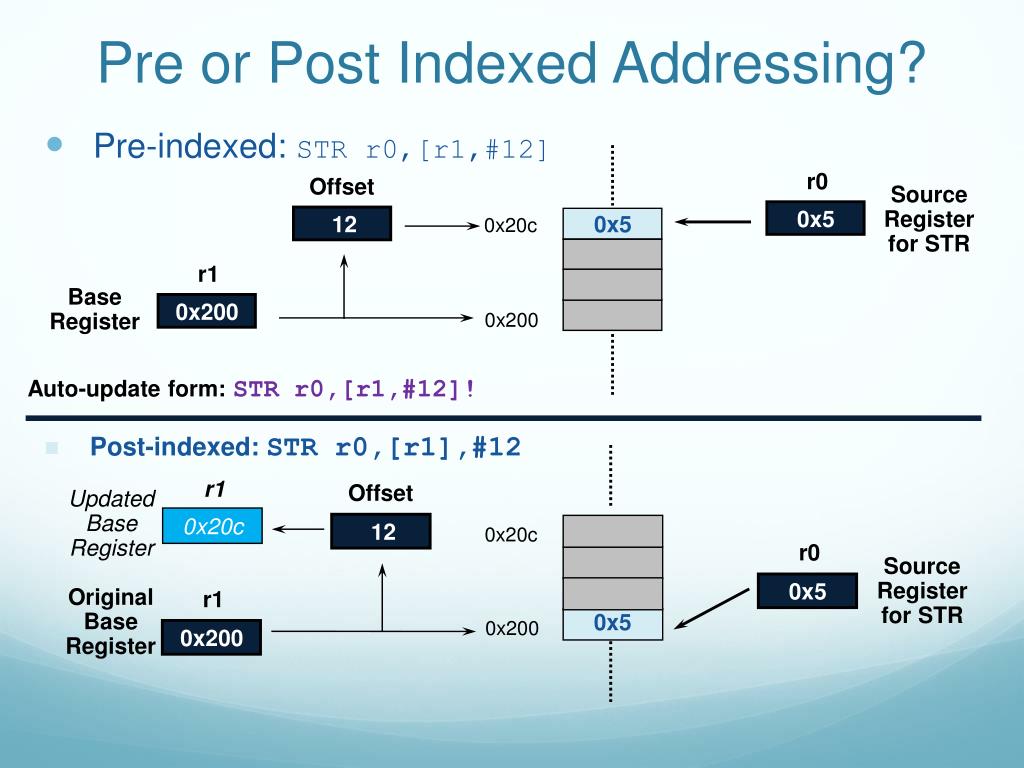 Pre or Post Indexed Addressing?

Pre-indexed: STR r0,[r1,#12]

Offset

12

0x20c

0x5

r0

0x5

Source Register for STR

r1

Base Register

0x200

0x200

Auto-update form: STR r0,[r1,#12]!

Post-indexed: STR r0,[r1],#12

Updated Base Register

r1

0x20c

Offset

12

0x20c

r0

0x5

Source Register for STR

Original Base Register

r1

0x200

0x200

0x5